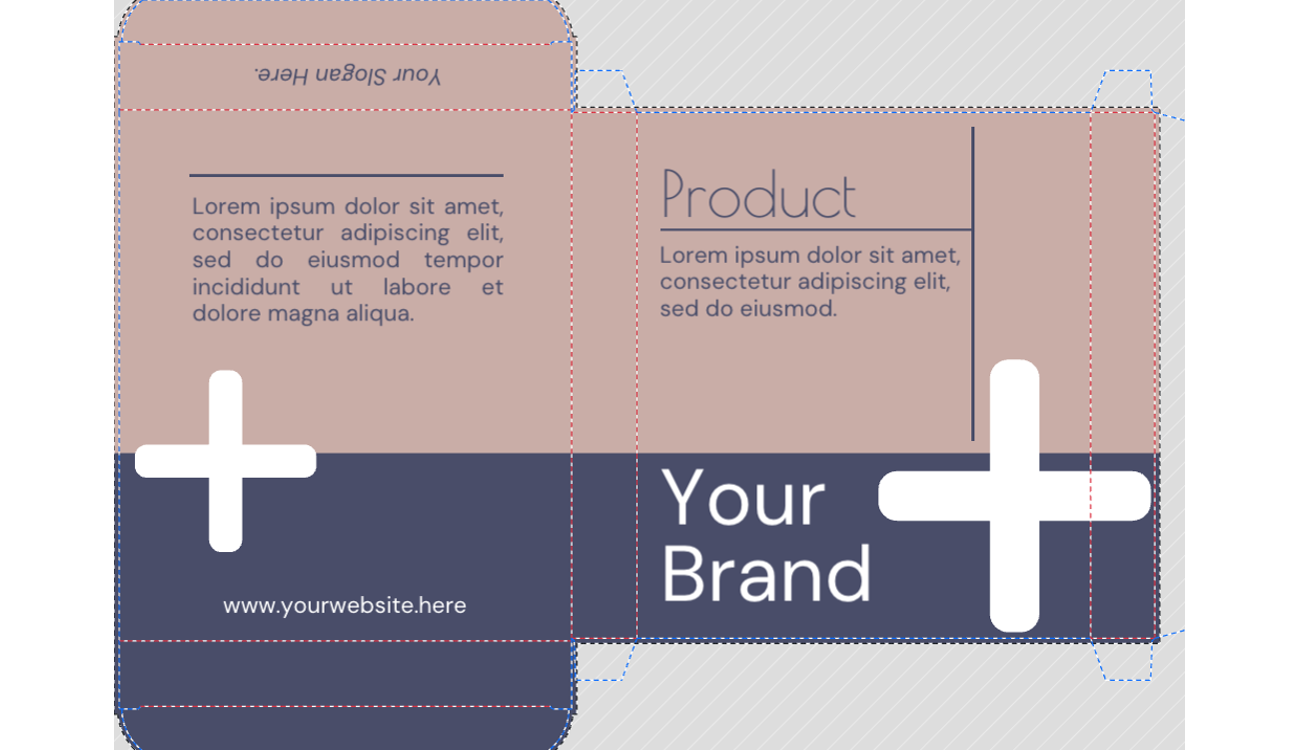 Your Slogan Here.

Lorem ipsum dolor sit amet, consectetur adipiscing elit, sed do eiusmod tempor incididunt ut labore et dolore magna aliqua.

www.yourwebsite.here

Product

Lorem ipsum dolor sit amet, consectetur adipiscing elit, sed do eiusmod.

Your Brand